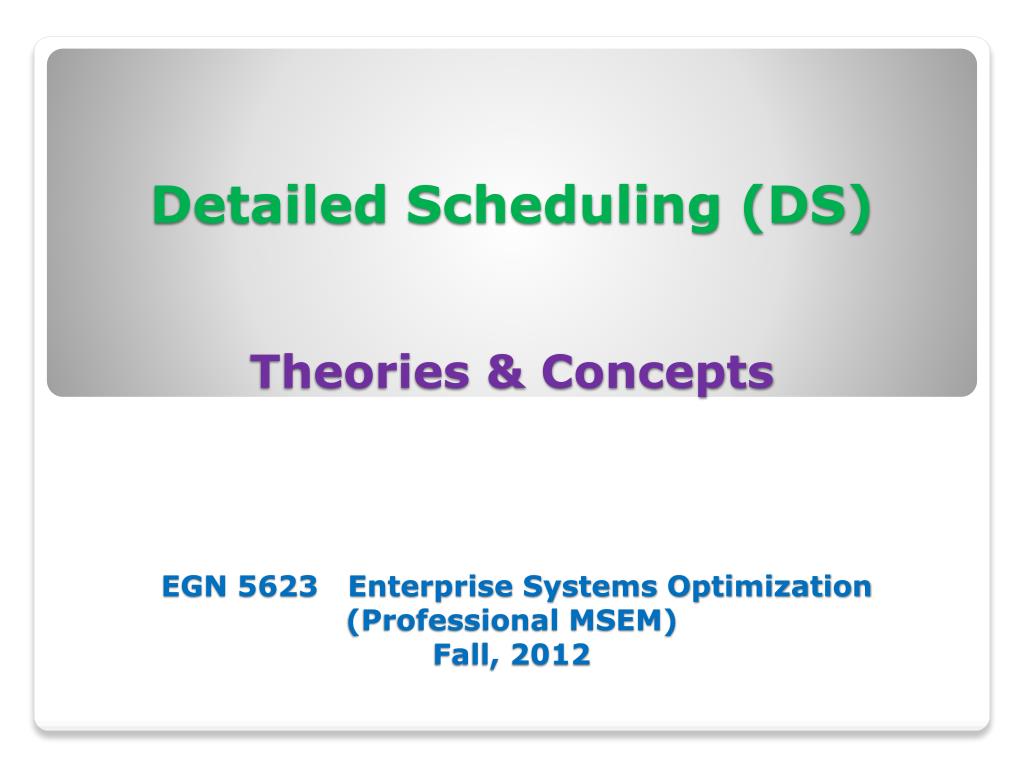 Detailed Scheduling (DS)

Theories & Concepts

EGN 5623 Enterprise Systems Optimization
(Professional MSEM)
Fall, 2012